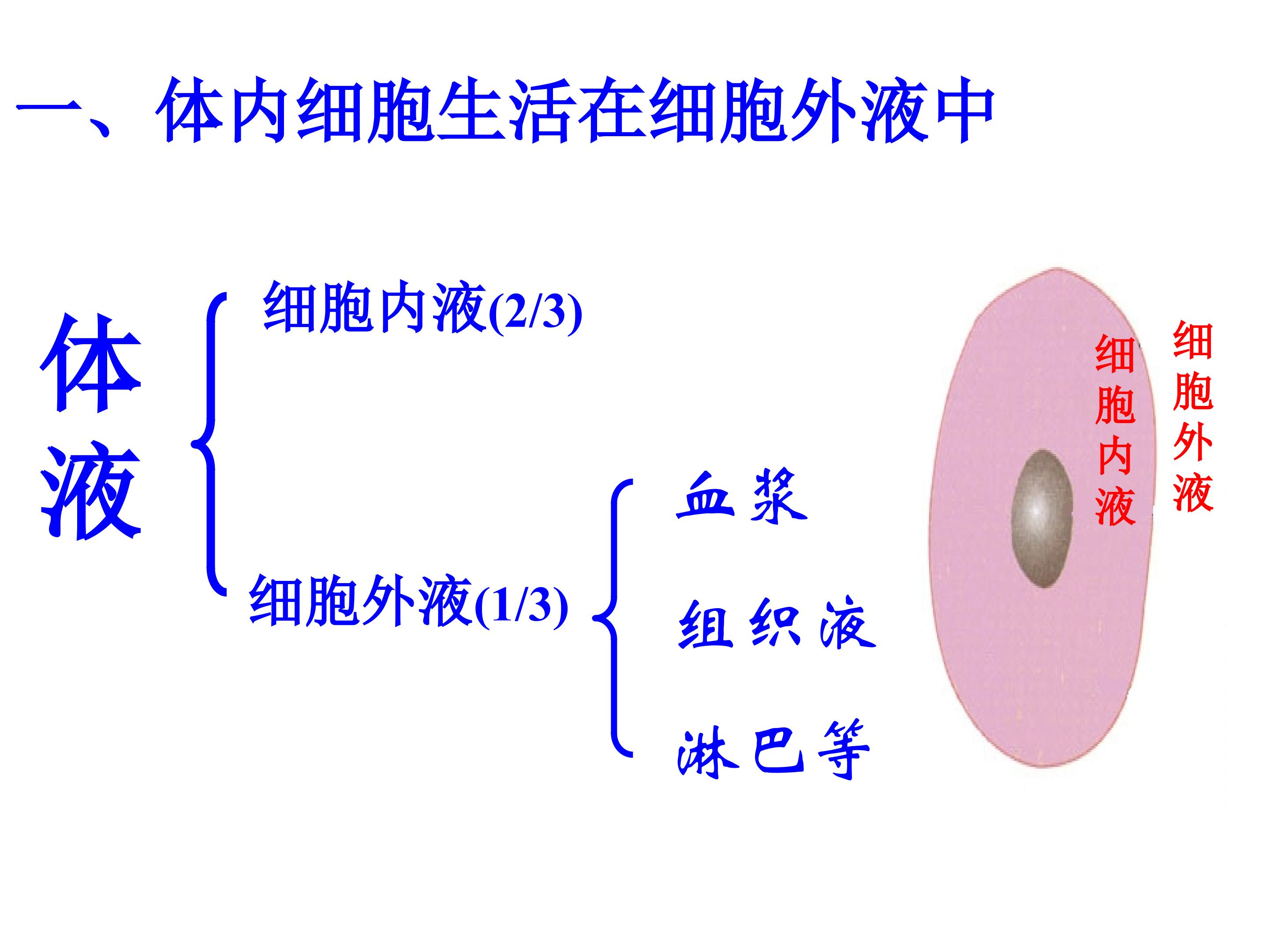 一、体内细胞生活在细胞外液中

体液

细胞内液(2/3)

细胞外液(1/3)

血浆

组织液

淋巴等

细胞内液

细胞外液